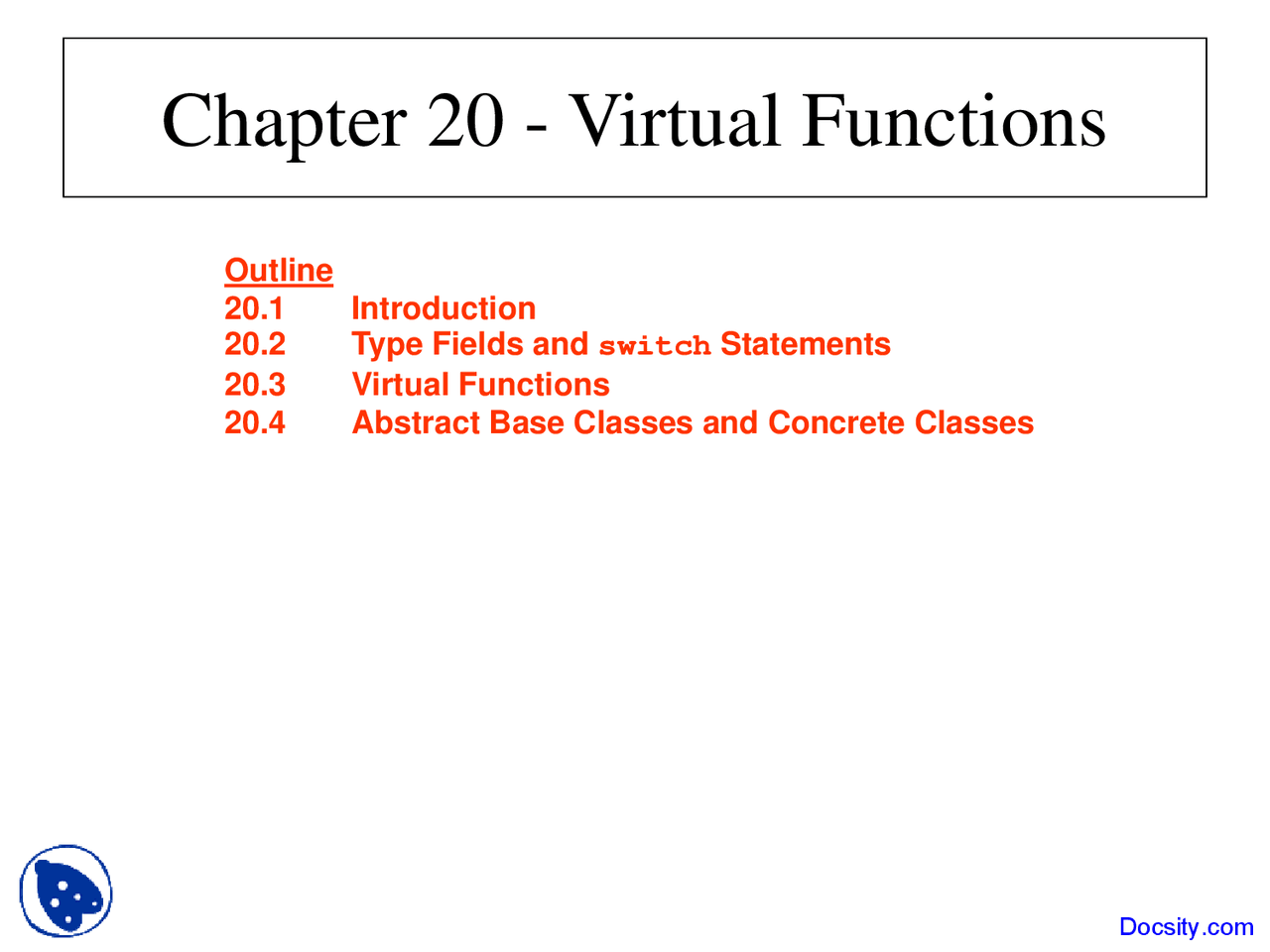 Chapter 20 - Virtual Functions

Outline
20.1 Introduction
20.2 Type Fields and switch Statements
20.3 Virtual Functions
20.4 Abstract Base Classes and Concrete Classes

Docsity.com